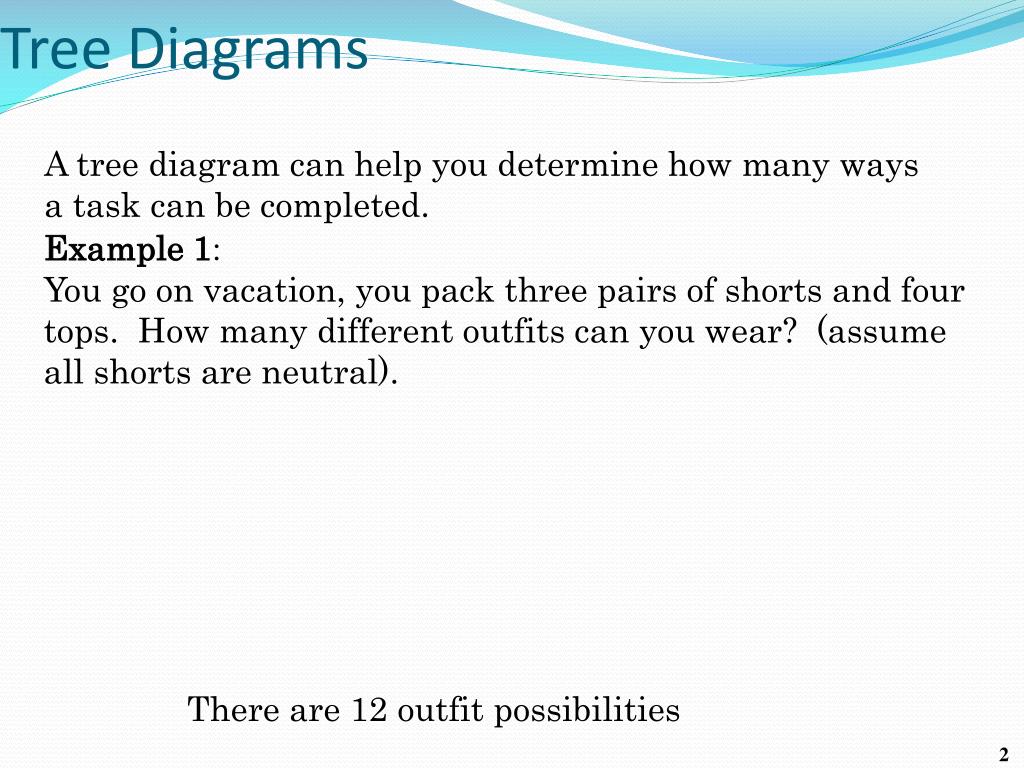 Tree Diagrams

A tree diagram can help you determine how many ways a task can be completed.

Example 1:

You go on vacation, you pack three pairs of shorts and four tops. How many different outfits can you wear? (assume all shorts are neutral).

There are 12 outfit possibilities

2